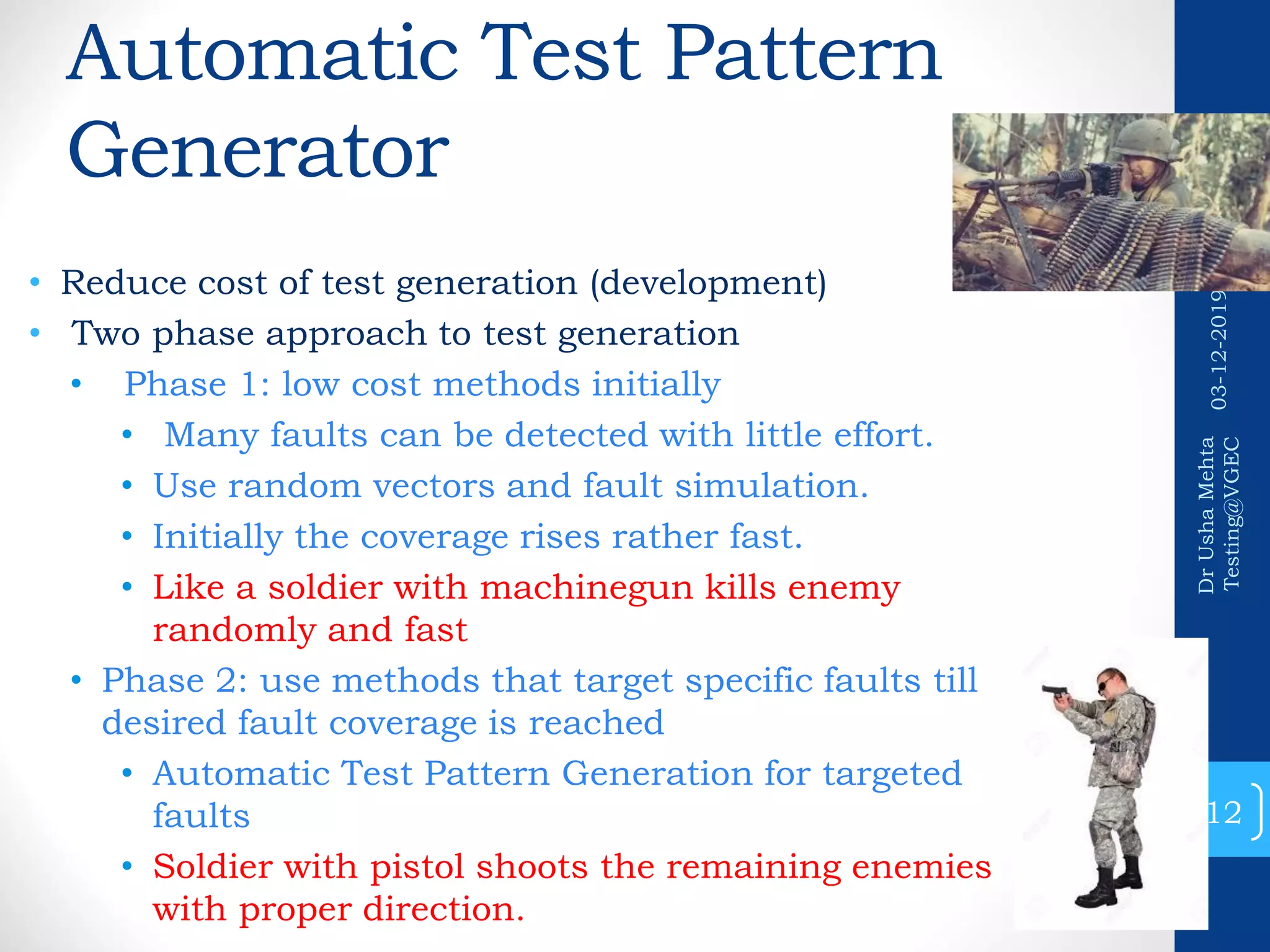 Automatic Test Pattern Generator

• Reduce cost of test generation (development)
• Two phase approach to test generation
  • Phase 1: low cost methods initially
    • Many faults can be detected with little effort.
    • Use random vectors and fault simulation.
    • Initially the coverage rises rather fast.
    • Like a soldier with machinegun kills enemy randomly and fast
  • Phase 2: use methods that target specific faults till desired fault coverage is reached
    • Automatic Test Pattern Generation for targeted faults
    • Soldier with pistol shoots the remaining enemies with proper direction.

03-12-2019

Dr Usha Mehta Testing@VGEC

12